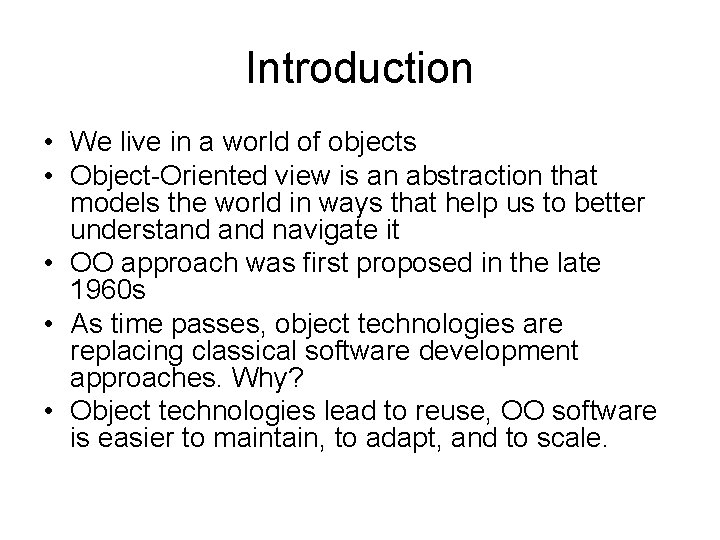 Introduction

• We live in a world of objects
• Object-Oriented view is an abstraction that models the world in ways that help us to better understand and navigate it
• OO approach was first proposed in the late 1960s
• As time passes, object technologies are replacing classical software development approaches. Why?
• Object technologies lead to reuse, OO software is easier to maintain, to adapt, and to scale.